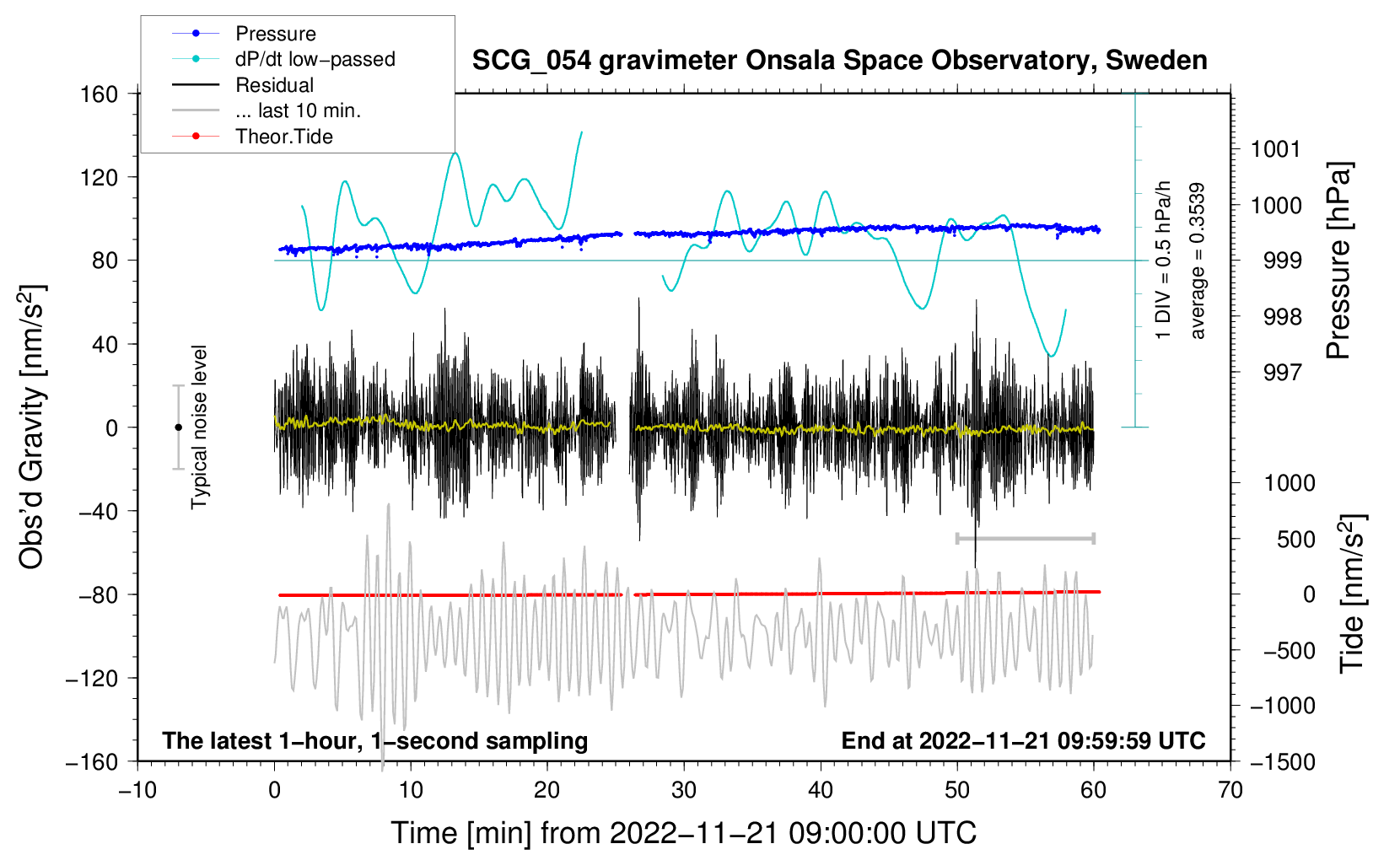 Pressure
dP/dt low−passed
Residual
... last 10 min.
Theor.Tide

SCG_054 gravimeter Onsala Space Observatory, Sweden

160
120
80
40
0
−40
−80
−120
−160

Obs'd Gravity [nm/s$^2$]

Typical noise level

1 DIV = 0.5 hPa/h
average = 0.3539

1001
1000
999
998
997

Pressure [hPa]

1000
500
0
−500
−1000
−1500

Tide [nm/s$^2$]

The latest 1−hour, 1−second sampling
End at 2022−11−21 09:59:59 UTC

−10
0
10
20
30
40
50
60
70

Time [min] from 2022−11−21 09:00:00 UTC